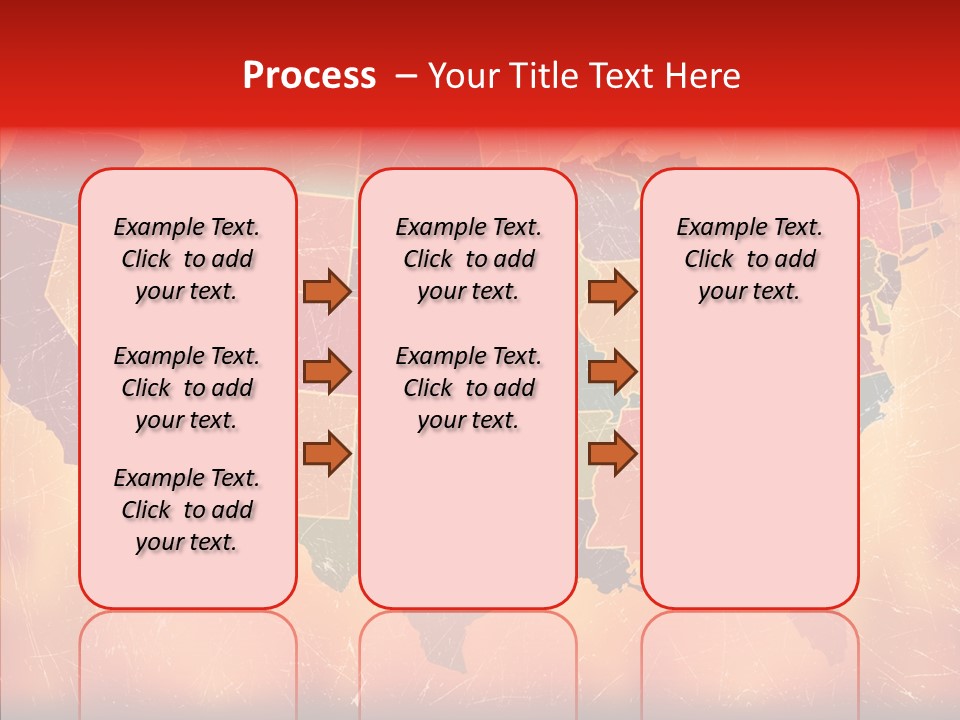 Process – Your Title Text Here

Example Text. Click to add your text.

Example Text. Click to add your text.

Example Text. Click to add your text.

Example Text. Click to add your text.

Example Text. Click to add your text.

Example Text. Click to add your text.